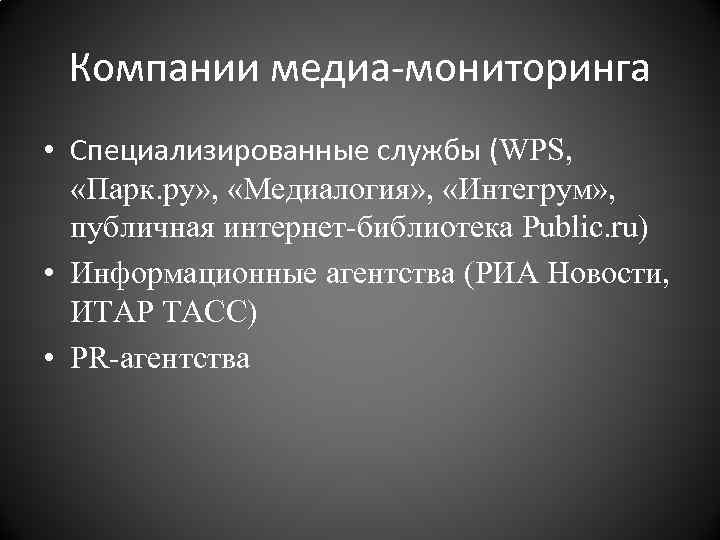 Компании медиа-мониторинга

• Специализированные службы (WPS, «Парк.ру», «Медиалогия», «Интегрум», публичная интернет-библиотека Public.ru)
• Информационные агентства (РИА Новости, ИТАР ТАСС)
• PR-агентства